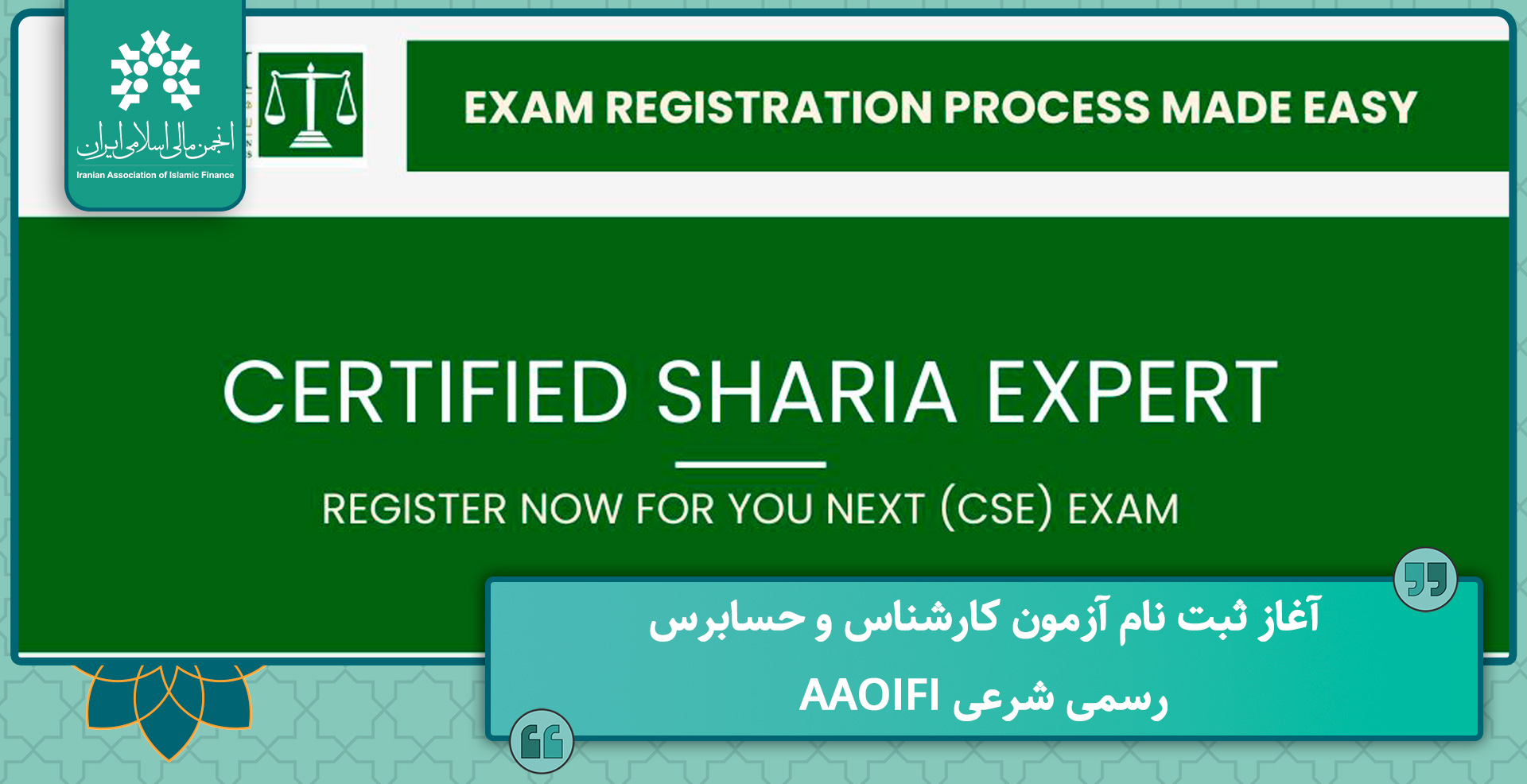 انجمن مالی اسلامی ایران
Iranian Association of Islamic Finance

EXAM REGISTRATION PROCESS MADE EASY

CERTIFIED SHARIA EXPERT

REGISTER NOW FOR YOU NEXT (CSE) EXAM

آغاز ثبت نام آزمون کارشناس و حسابرس رسمی شرعی AAOIFI